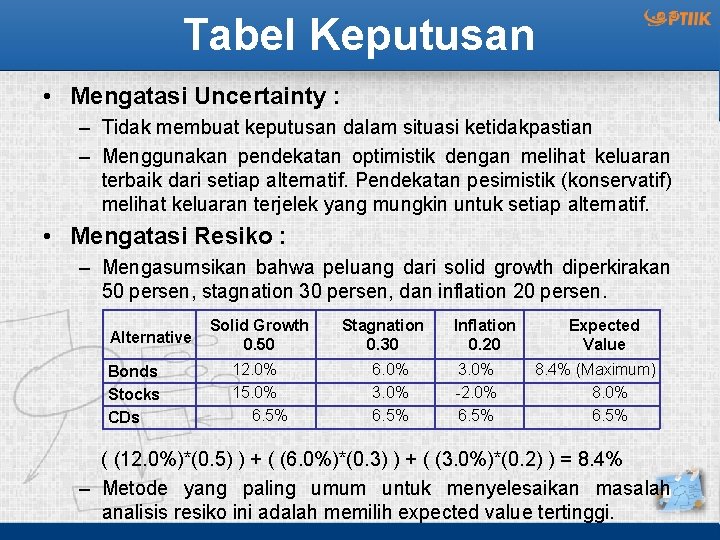 Tabel Keputusan

PTIIK

• Mengatasi Uncertainty :
– Tidak membuat keputusan dalam situasi ketidakpastian
– Menggunakan pendekatan optimistik dengan melihat keluaran terbaik dari setiap alternatif. Pendekatan pesimistik (konservatif) melihat keluaran terjelek yang mungkin untuk setiap alternatif.

• Mengatasi Resiko :
– Mengasumsikan bahwa peluang dari solid growth diperkirakan 50 persen, stagnation 30 persen, dan inflation 20 persen.

| Alternative | Solid Growth 0.50 | Stagnation 0.30 | Inflation 0.20 | Expected Value |
|---|---|---|---|---|
| Bonds | 12.0% | 6.0% | 3.0% | 8.4% (Maximum) |
| Stocks | 15.0% | 3.0% | -2.0% | 8.0% |
| CDs | 6.5% | 6.5% | 6.5% | 6.5% |

( (12.0%)*(0.5) ) + ( (6.0%)*(0.3) ) + ( (3.0%)*(0.2) ) = 8.4%

– Metode yang paling umum untuk menyelesaikan masalah analisis resiko ini adalah memilih expected value tertinggi.